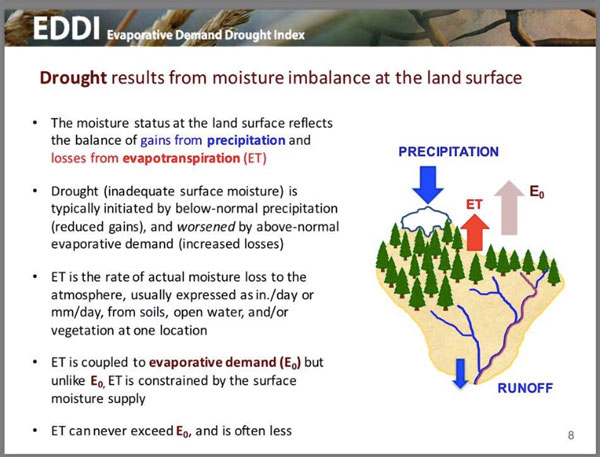 EDDI Evaporative Demand Drought Index

Drought results from moisture imbalance at the land surface

• The moisture status at the land surface reflects the balance of gains from precipitation and losses from evapotranspiration (ET)

• Drought (inadequate surface moisture) is typically initiated by below-normal precipitation (reduced gains), and worsened by above-normal evaporative demand (increased losses)

• ET is the rate of actual moisture loss to the atmosphere, usually expressed as in./day or mm/day, from soils, open water, and/or vegetation at one location

• ET is coupled to evaporative demand ($E_0$) but unlike $E_0$, ET is constrained by the surface moisture supply

• ET can never exceed $E_0$, and is often less

PRECIPITATION

ET

$E_0$

RUNOFF

8